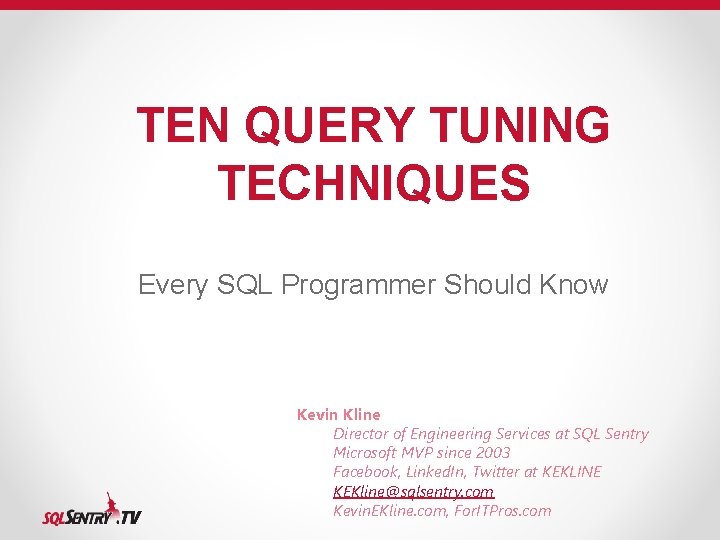 TEN QUERY TUNING TECHNIQUES

Every SQL Programmer Should Know

Kevin Kline
Director of Engineering Services at SQL Sentry
Microsoft MVP since 2003
Facebook, LinkedIn, Twitter at KEKLINE
KEKline@sqlsentry.com
KevinEKline.com, ForITPros.com

SQLSENTRY.TV